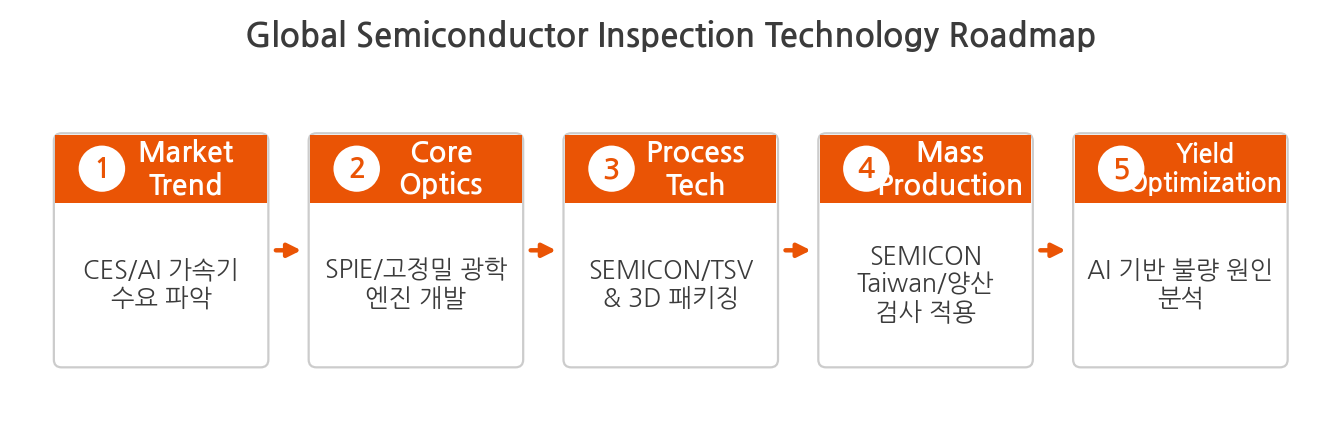 Global Semiconductor Inspection Technology Roadmap

1 Market Trend

CES/AI 가속기 수요 파악

2 Core Optics

SPIE/고정밀 광학 엔진 개발

3 Process Tech

SEMICON/TSV & 3D 패키징

4 Mass Production

SEMICON Taiwan/양산 검사 적용

5 Yield Optimization

AI 기반 불량 원인 분석